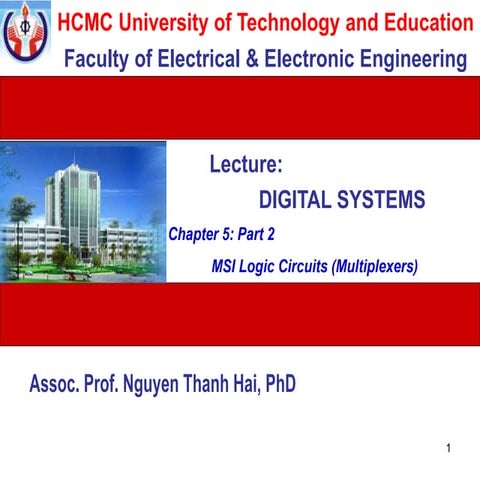 HCMC University of Technology and Education
Faculty of Electrical & Electronic Engineering

Lecture:
DIGITAL SYSTEMS

Chapter 5: Part 2
MSI Logic Circuits (Multiplexers)

Assoc. Prof. Nguyen Thanh Hai, PhD

1